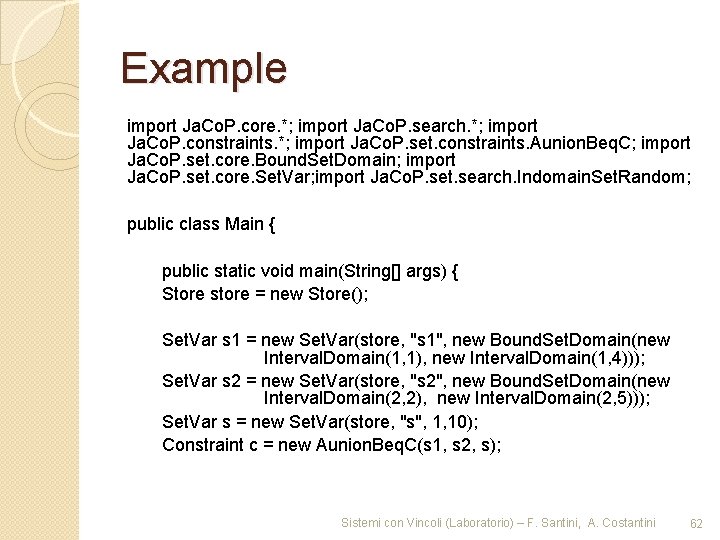 Example

import JaCoP.core.*; import JaCoP.search.*; import JaCoP.constraints.*; import JaCoP.set.constraints.AunionBeqC; import JaCoP.set.core.BoundSetDomain; import JaCoP.set.core.SetVar;import JaCoP.set.search.IndomainSetRandom;

public class Main {

public static void main(String[] args) {
Store store = new Store();

SetVar s1 = new SetVar(store, "s1", new BoundSetDomain(new IntervalDomain(1,1), new IntervalDomain(1,4)));
SetVar s2 = new SetVar(store, "s2", new BoundSetDomain(new IntervalDomain(2,2), new IntervalDomain(2,5)));
SetVar s = new SetVar(store, "s", 1,10);
Constraint c = new AunionBeqC(s1, s2, s);

Sistemi con Vincoli (Laboratorio) – F. Santini, A. Costantini 62